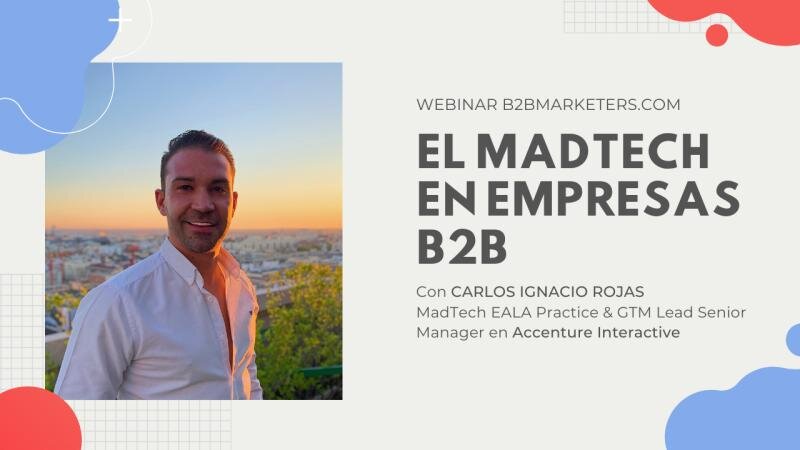 WEBINAR B2BMARKETERS.COM

EL MADTECH EN EMPRESAS B2B

Con CARLOS IGNACIO ROJAS
MadTech EALA Practice & GTM Lead Senior Manager en Accenture Interactive